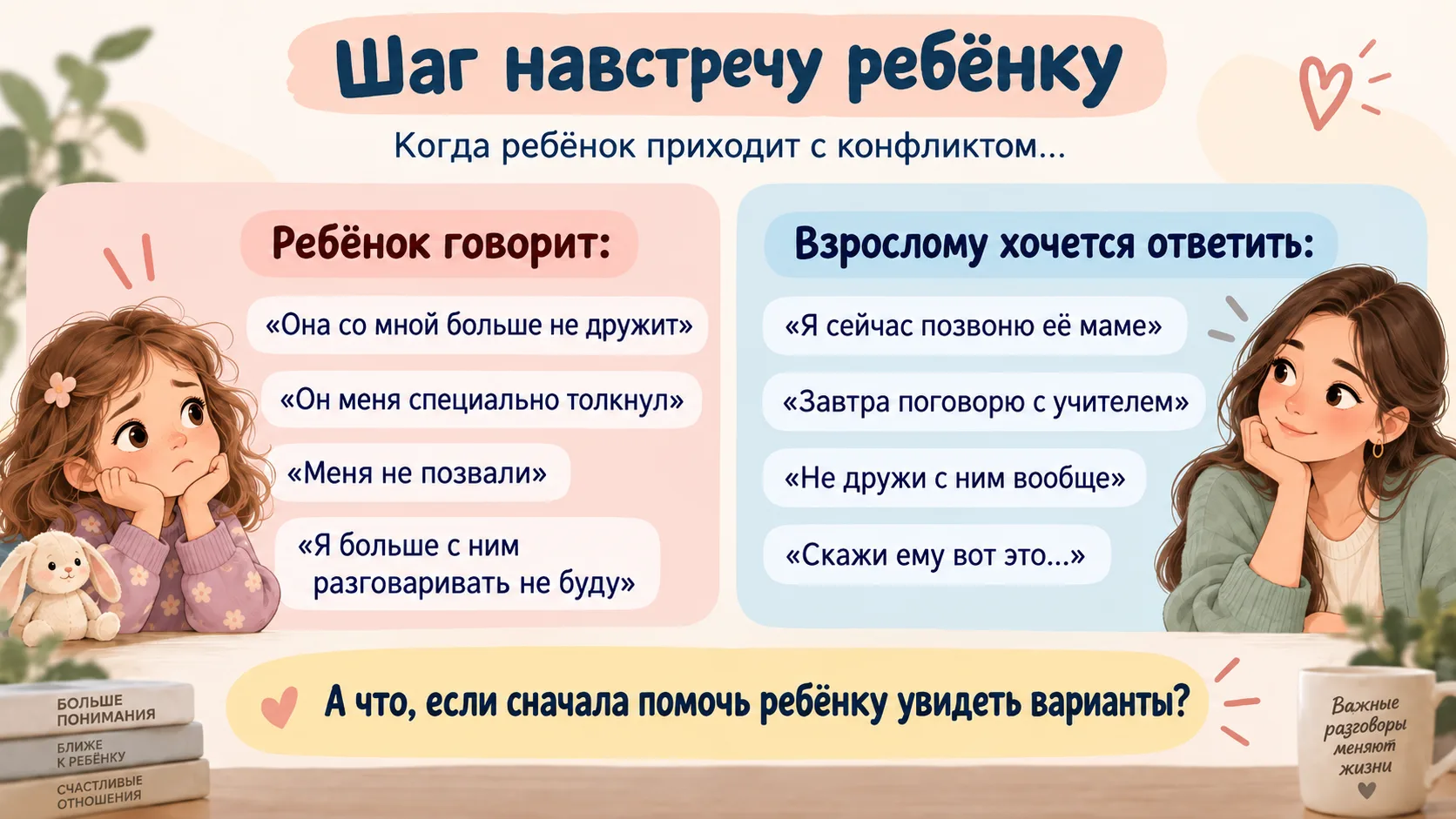 Шаг навстречу ребёнку

Когда ребёнок приходит с конфликтом...

Ребёнок говорит:

«Она со мной больше не дружит»

«Он меня специально толкнул»

«Меня не позвали»

«Я больше с ним разговаривать не буду»

Взрослому хочется ответить:

«Я сейчас позвоню её маме»

«Завтра поговорю с учителем»

«Не дружи с ним вообще»

«Скажи ему вот это...»

А что, если сначала помочь ребёнку увидеть варианты?

БОЛЬШЕ ПОНИМАНИЯ

БЛИЖЕ К РЕБЁНКУ

СЧАСТЛИВЫЕ ОТНОШЕНИЯ

Важные разговоры меняют жизни